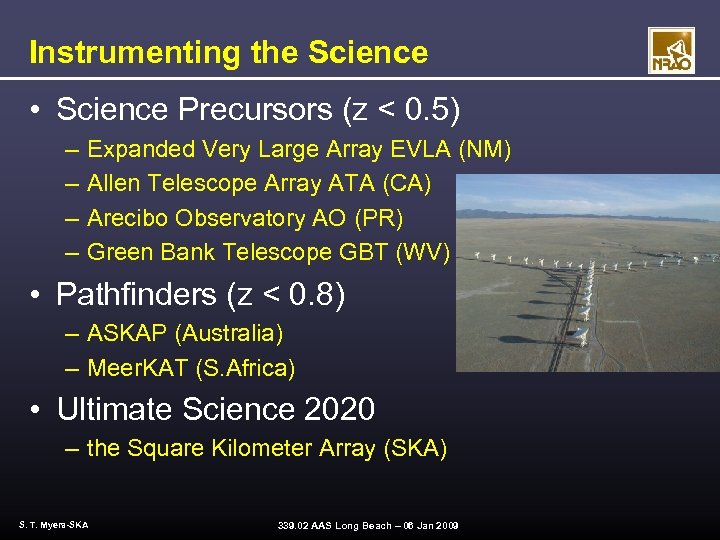 Instrumenting the Science

NRAO

• Science Precursors (z < 0.5)
– Expanded Very Large Array EVLA (NM)
– Allen Telescope Array ATA (CA)
– Arecibo Observatory AO (PR)
– Green Bank Telescope GBT (WV)

• Pathfinders (z < 0.8)
– ASKAP (Australia)
– MeerKAT (S.Africa)

• Ultimate Science 2020
– the Square Kilometer Array (SKA)

S. T. Myers-SKA

339.02 AAS Long Beach – 06 Jan 2009